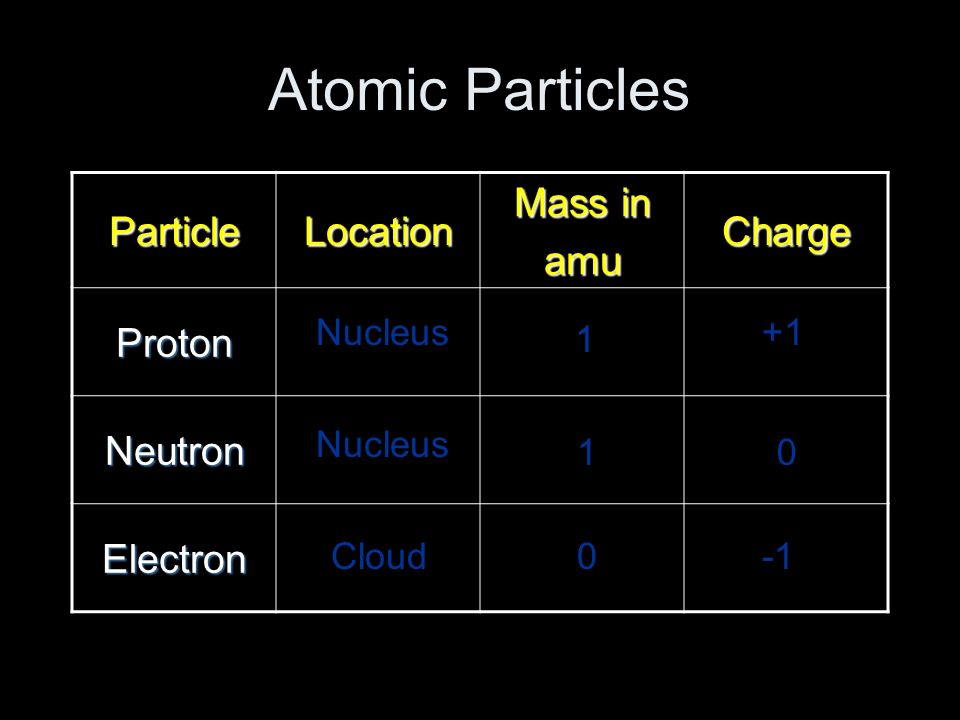 Atomic Particles

| Particle | Location | Mass in amu | Charge |
|---|---|---|---|
| Proton | Nucleus | 1 | +1 |
| Neutron | Nucleus | 1 | 0 |
| Electron | Cloud | 0 | -1 |